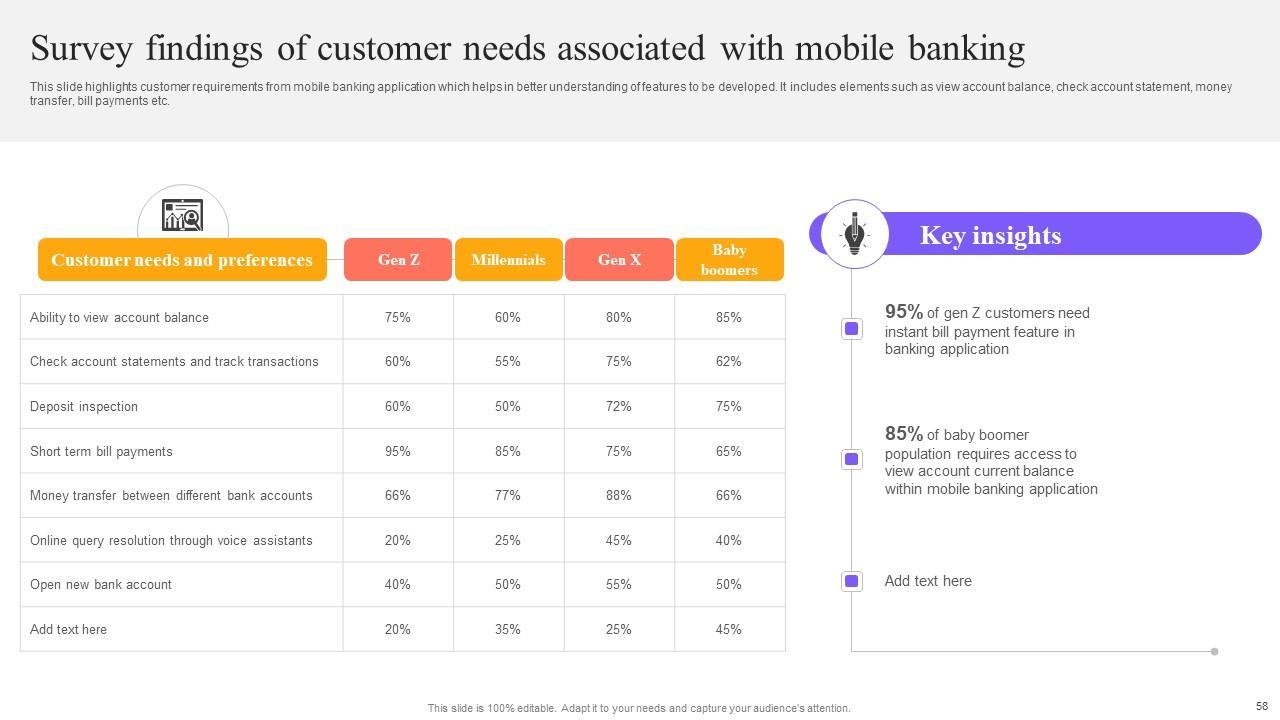 Survey findings of customer needs associated with mobile banking

This slide highlights customer requirements from mobile banking application which helps in better understanding of features to be developed. It includes elements such as view account balance, check account statement, money transfer, bill payments etc.

| Customer needs and preferences | Gen Z | Millennials | Gen X | Baby boomers |
|---|---|---|---|---|
| Ability to view account balance | 75% | 60% | 80% | 85% |
| Check account statements and track transactions | 60% | 55% | 75% | 62% |
| Deposit inspection | 60% | 50% | 72% | 75% |
| Short term bill payments | 95% | 85% | 75% | 65% |
| Money transfer between different bank accounts | 66% | 77% | 88% | 66% |
| Online query resolution through voice assistants | 20% | 25% | 45% | 40% |
| Open new bank account | 40% | 50% | 55% | 50% |
| Add text here | 20% | 35% | 25% | 45% |

Key insights

95% of gen Z customers need instant bill payment feature in banking application

85% of baby boomer population requires access to view account current balance within mobile banking application

Add text here

This slide is 100% editable. Adapt it to your needs and capture your audience's attention.

58